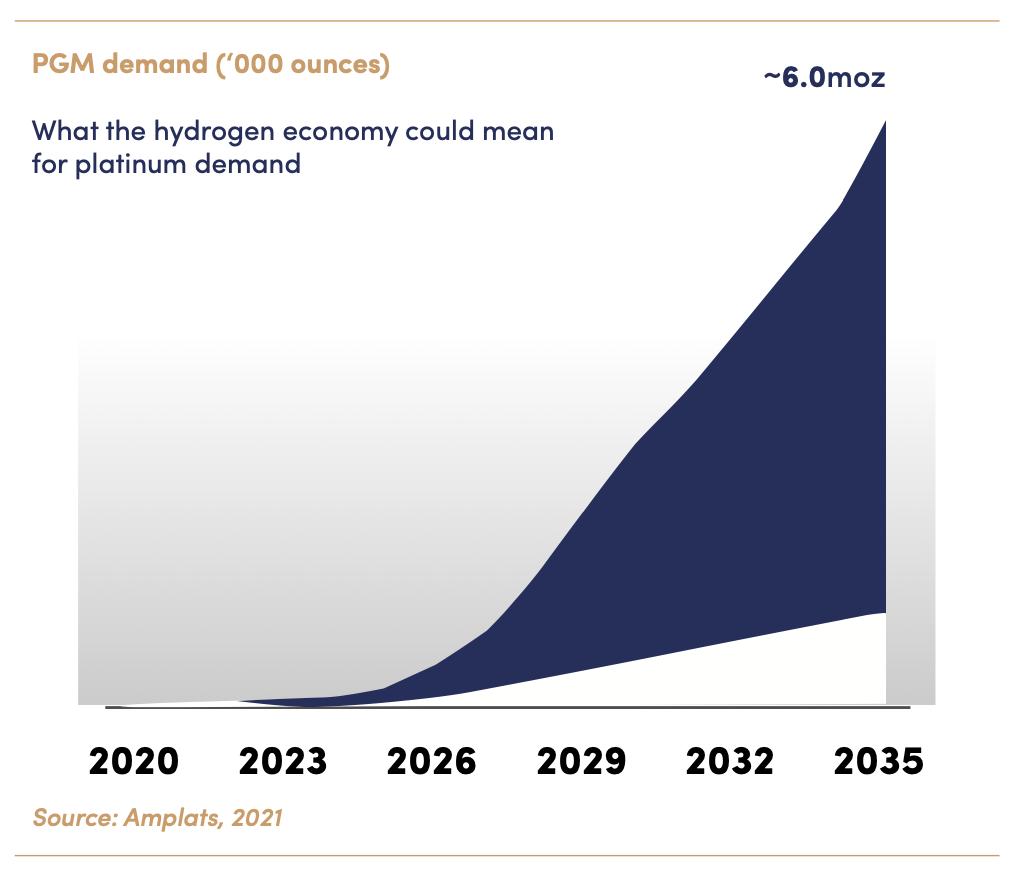 PGM demand ('000 ounces)

~6.0moz

What the hydrogen economy could mean for platinum demand

2020 2023 2026 2029 2032 2035

Source: Amplats, 2021